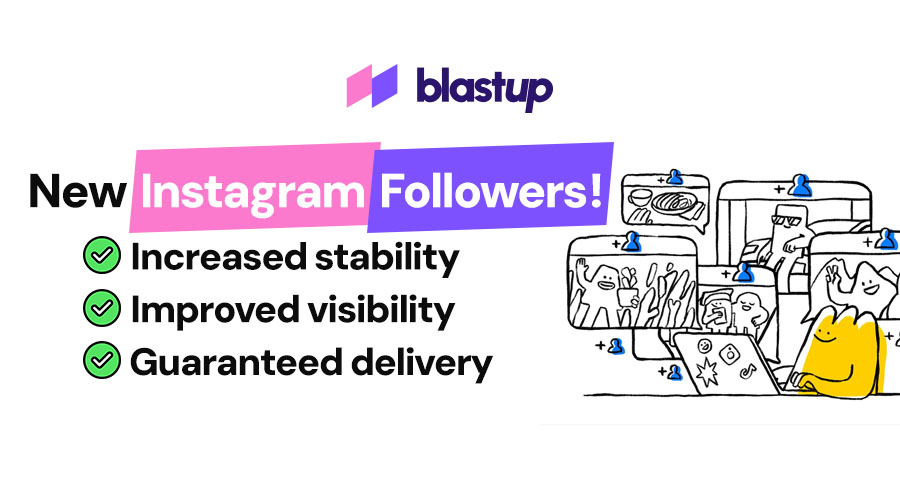 blastup

New Instagram Followers!

Increased stability

Improved visibility

Guaranteed delivery